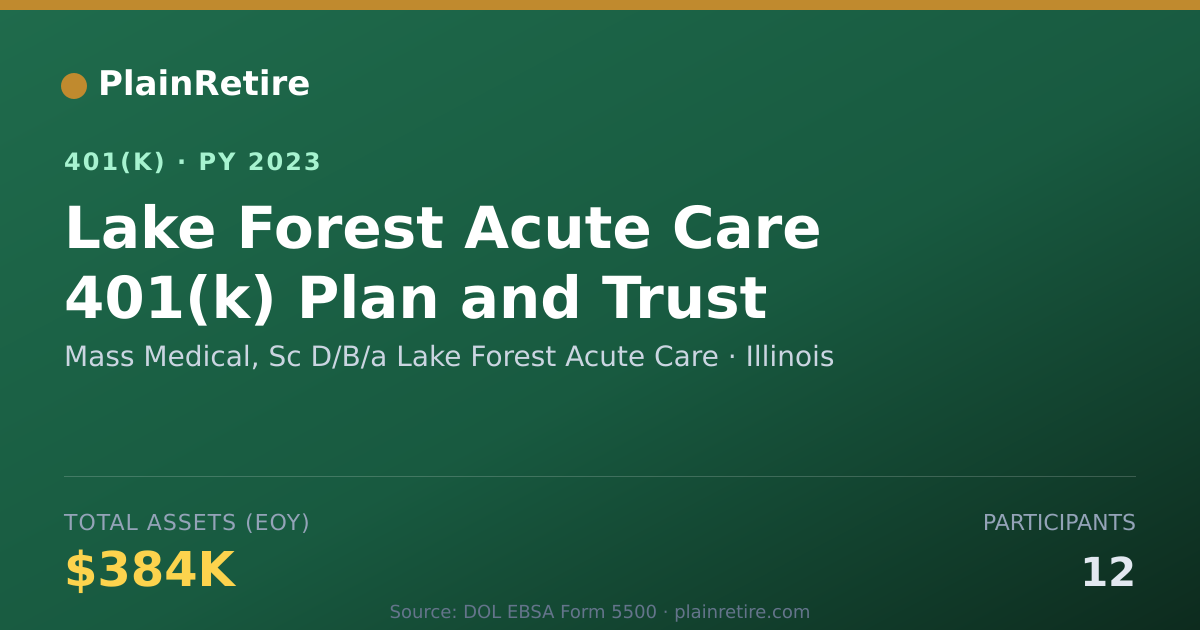 PlainRetire

401(K) · PY 2023

Lake Forest Acute Care 401(k) Plan and Trust

Mass Medical, Sc D/B/a Lake Forest Acute Care · Illinois

TOTAL ASSETS (EOY)

$384K

PARTICIPANTS

12

Source: DOL EBSA Form 5500 · plainretire.com